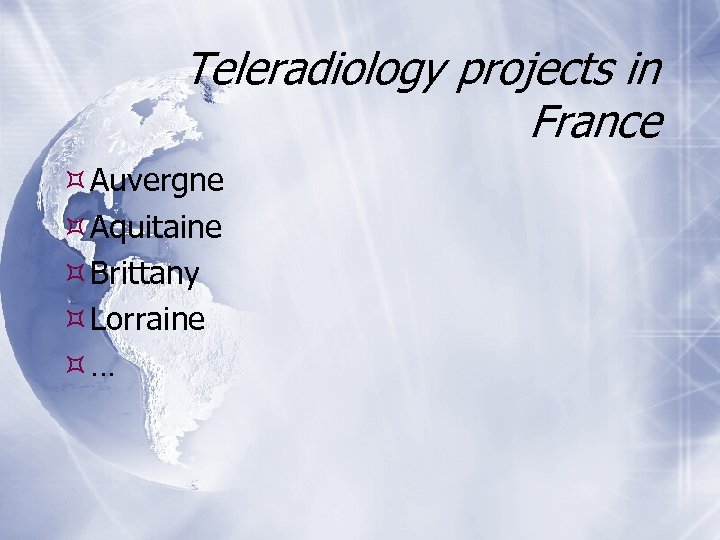 Teleradiology projects in France

Auvergne
Aquitaine
Brittany
Lorraine
…